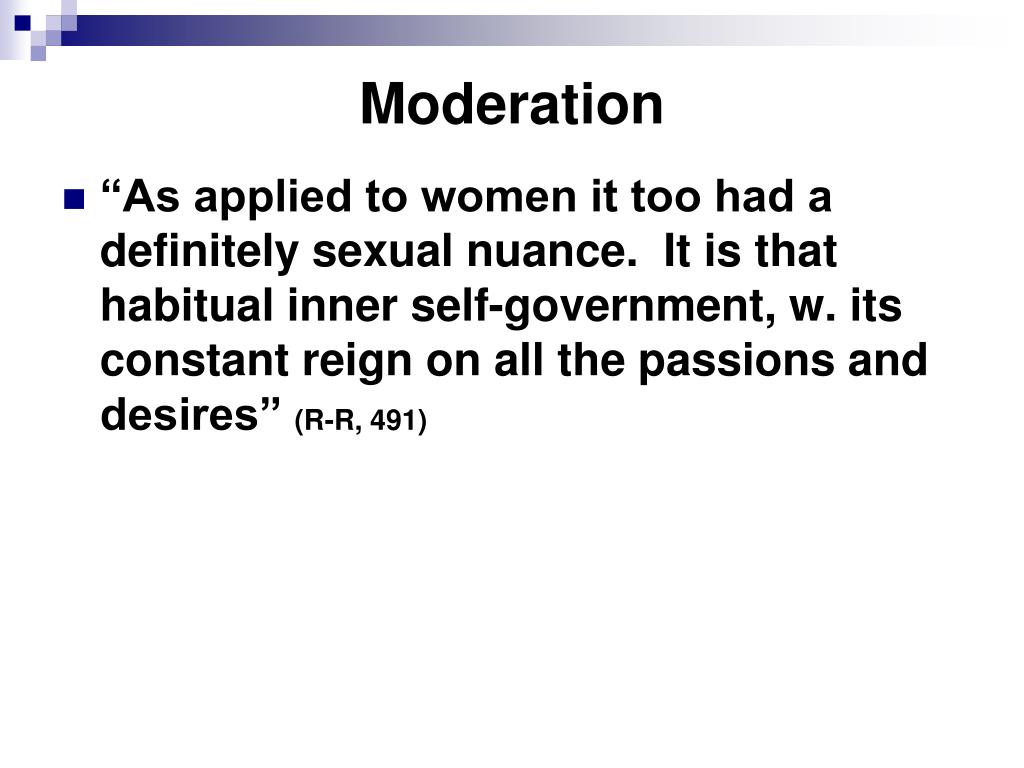 Moderation

“As applied to women it too had a definitely sexual nuance.  It is that habitual inner self-government, w. its constant reign on all the passions and desires” (R-R, 491)